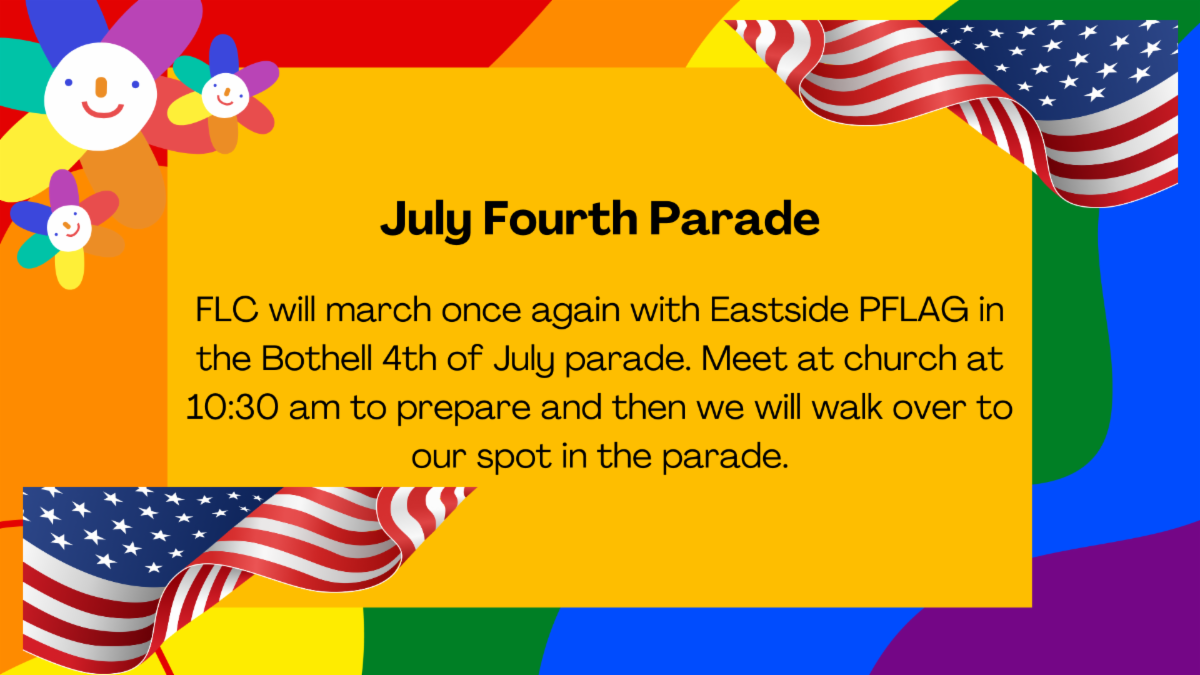 July Fourth Parade

FLC will march once again with Eastside PFLAG in the Bothell 4th of July parade. Meet at church at 10:30 am to prepare and then we will walk over to our spot in the parade.